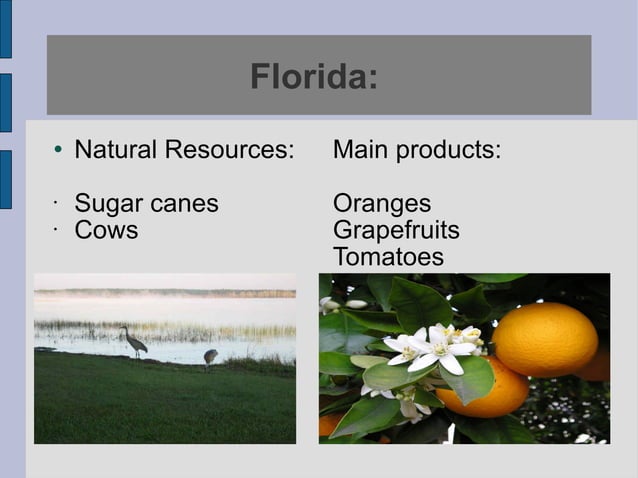 Florida:

• Natural Resources:

· Sugar canes
· Cows

Main products:

Oranges
Grapefruits
Tomatoes